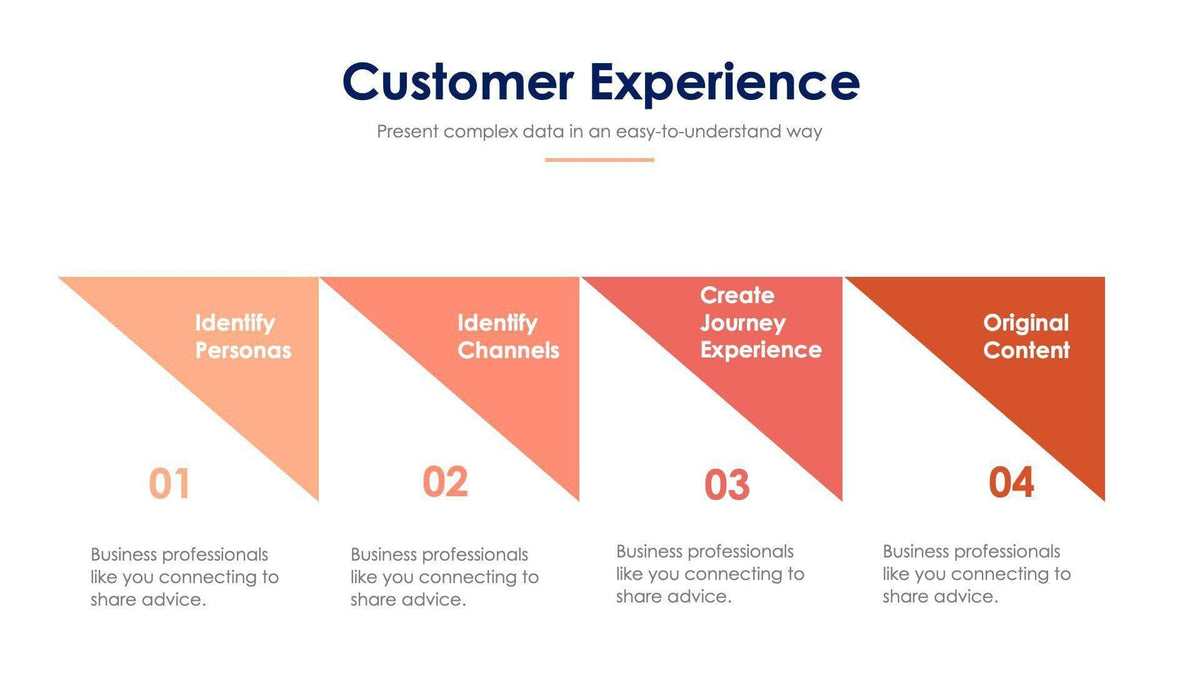 Customer Experience

Present complex data in an easy-to-understand way

Identify Personas

01

Business professionals like you connecting to share advice.

Identify Channels

02

Business professionals like you connecting to share advice.

Create Journey Experience

03

Business professionals like you connecting to share advice.

Original Content

04

Business professionals like you connecting to share advice.